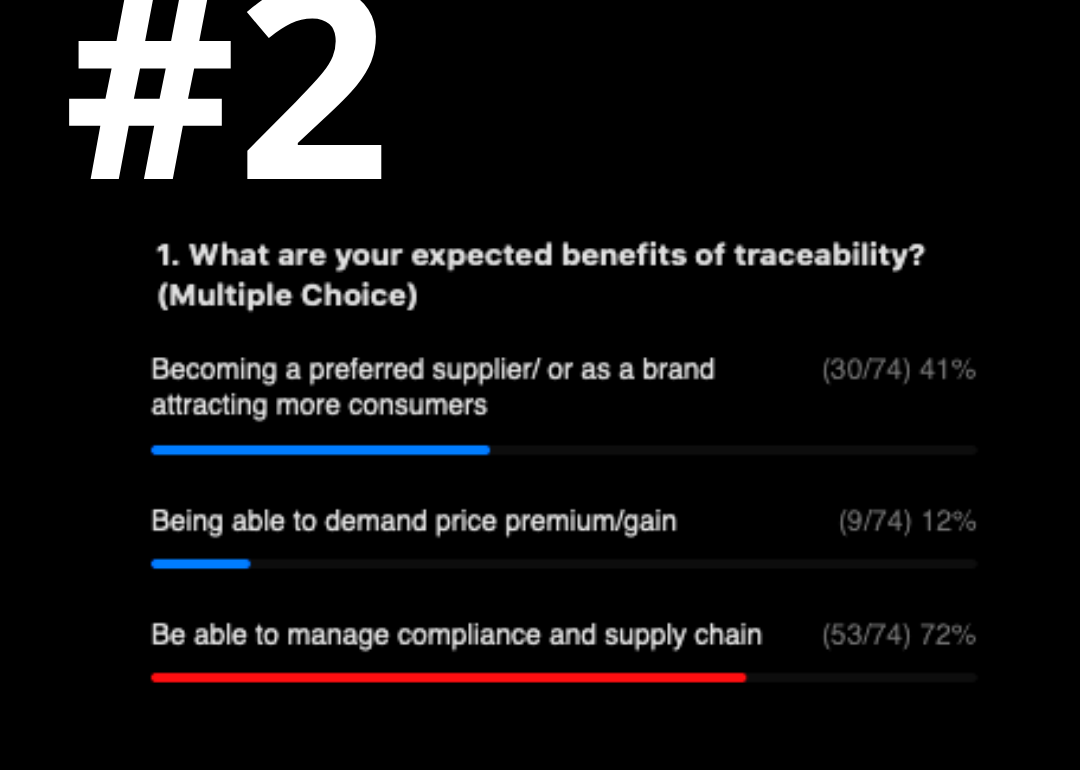 #2

1. What are your expected benefits of traceability? (Multiple Choice)

Becoming a preferred supplier/ or as a brand attracting more consumers (30/74) 41%

Being able to demand price premium/gain (9/74) 12%

Be able to manage compliance and supply chain (53/74) 72%